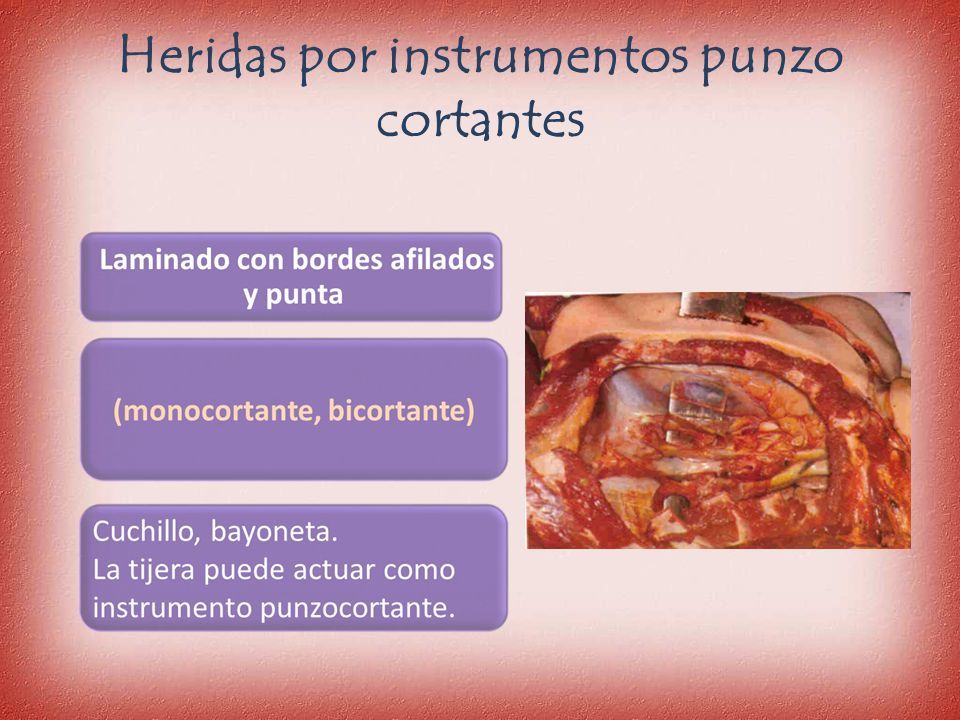 Heridas por instrumentos punzo cortantes

Laminado con bordes afilados y punta

(monocortante, bicortante)

Cuchillo, bayoneta.
La tijera puede actuar como instrumento punzocortante.